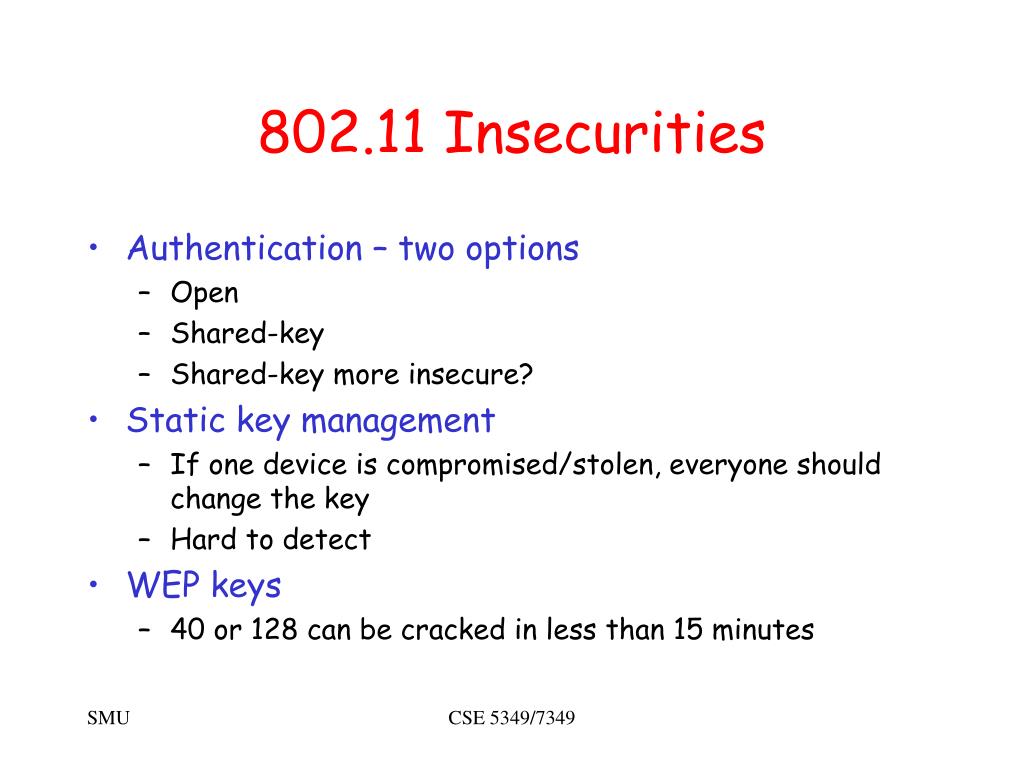 802.11 Insecurities

• Authentication – two options
  – Open
  – Shared-key
  – Shared-key more insecure?
• Static key management
  – If one device is compromised/stolen, everyone should change the key
  – Hard to detect
• WEP keys
  – 40 or 128 can be cracked in less than 15 minutes

SMU

CSE 5349/7349